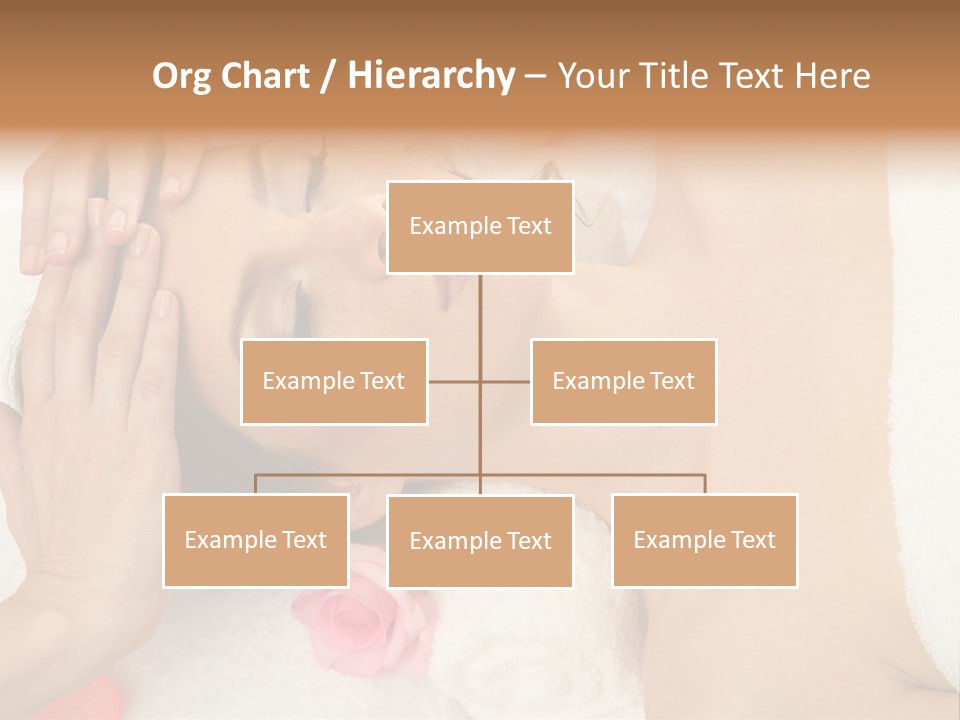 Org Chart / Hierarchy – Your Title Text Here

Example Text

Example Text

Example Text

Example Text

Example Text

Example Text